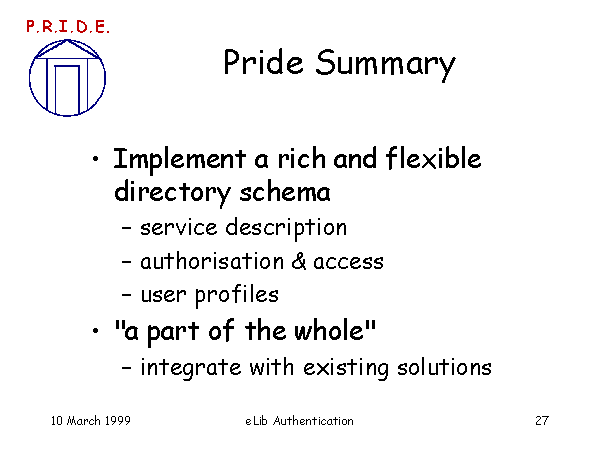 P.R.I.D.E.

Pride Summary

• Implement a rich and flexible directory schema
 – service description
 – authorisation & access
 – user profiles
• "a part of the whole"
 – integrate with existing solutions

10 March 1999

eLib Authentication

27